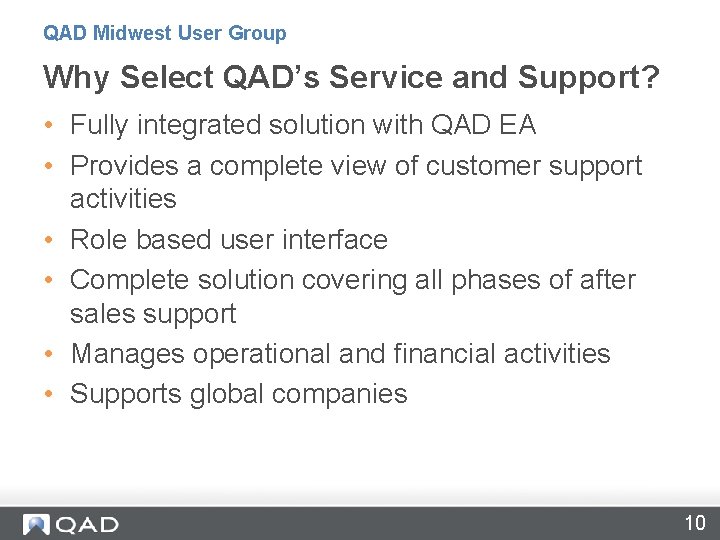 QAD Midwest User Group

Why Select QAD's Service and Support?

• Fully integrated solution with QAD EA
• Provides a complete view of customer support activities
• Role based user interface
• Complete solution covering all phases of after sales support
• Manages operational and financial activities
• Supports global companies

QAD

10